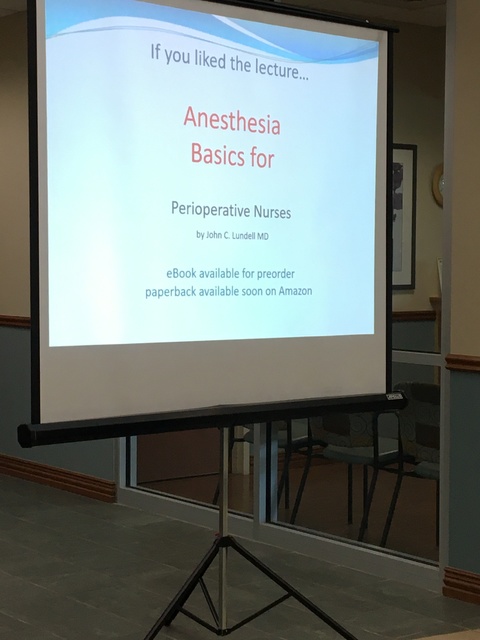 If you liked the lecture…

Anesthesia Basics for

Perioperative Nurses

by John C. Lundell MD

eBook available for preorder
paperback available soon on Amazon